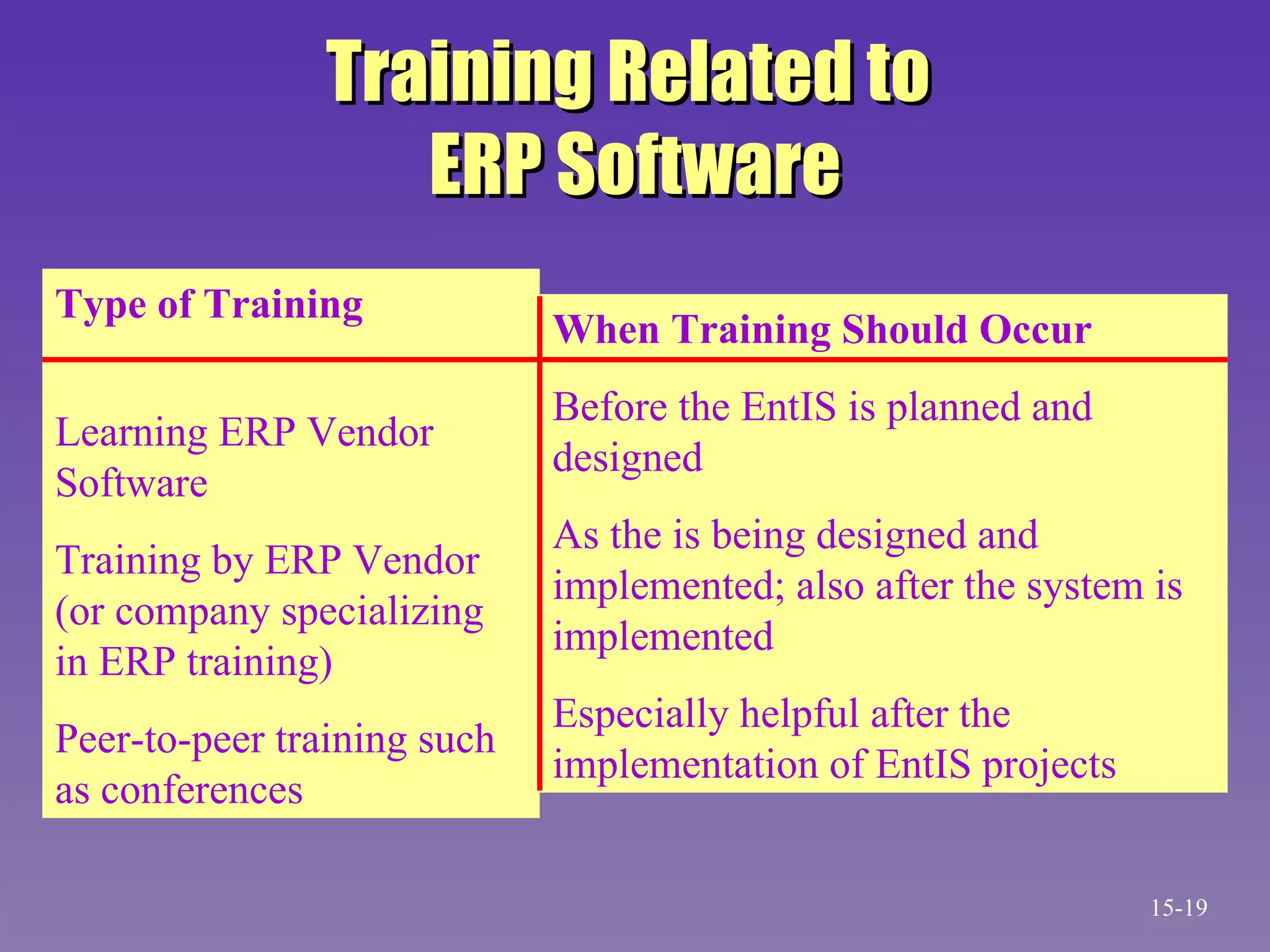 Training Related to ERP Software

| Type of Training | When Training Should Occur |
|---|---|
| Learning ERP Vendor Software | Before the EntIS is planned and designed |
| Training by ERP Vendor (or company specializing in ERP training) | As the is being designed and implemented; also after the system is implemented |
| Peer-to-peer training such as conferences | Especially helpful after the implementation of EntIS projects |

15-19